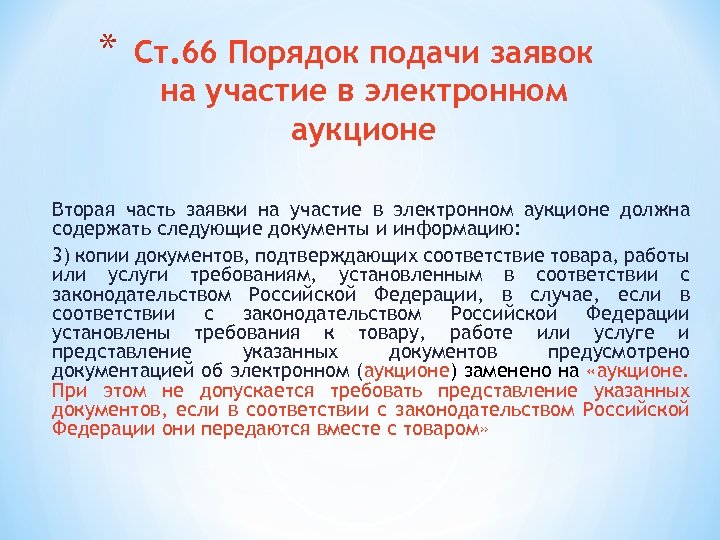 * Ст.66 Порядок подачи заявок на участие в электронном аукционе

Вторая часть заявки на участие в электронном аукционе должна содержать следующие документы и информацию:

3) копии документов, подтверждающих соответствие товара, работы или услуги требованиям, установленным в соответствии с законодательством Российской Федерации, в случае, если в соответствии с законодательством Российской Федерации установлены требования к товару, работе или услуге и представление указанных документов предусмотрено документацией об электронном (аукционе) заменено на «аукционе. При этом не допускается требовать представление указанных документов, если в соответствии с законодательством Российской Федерации они передаются вместе с товаром»